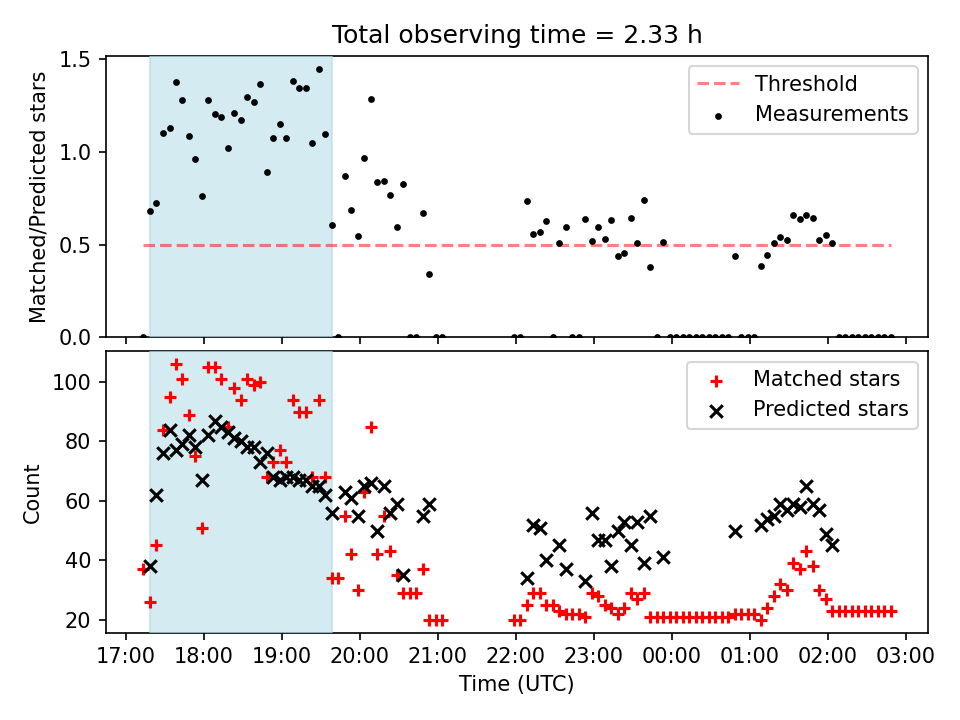 Total observing time = 2.33 h

Matched/Predicted stars

1.5
1.0
0.5
0.0

Threshold
Measurements

Count

100
80
60
40
20

Matched stars
Predicted stars

17:00 18:00 19:00 20:00 21:00 22:00 23:00 00:00 01:00 02:00 03:00

Time (UTC)